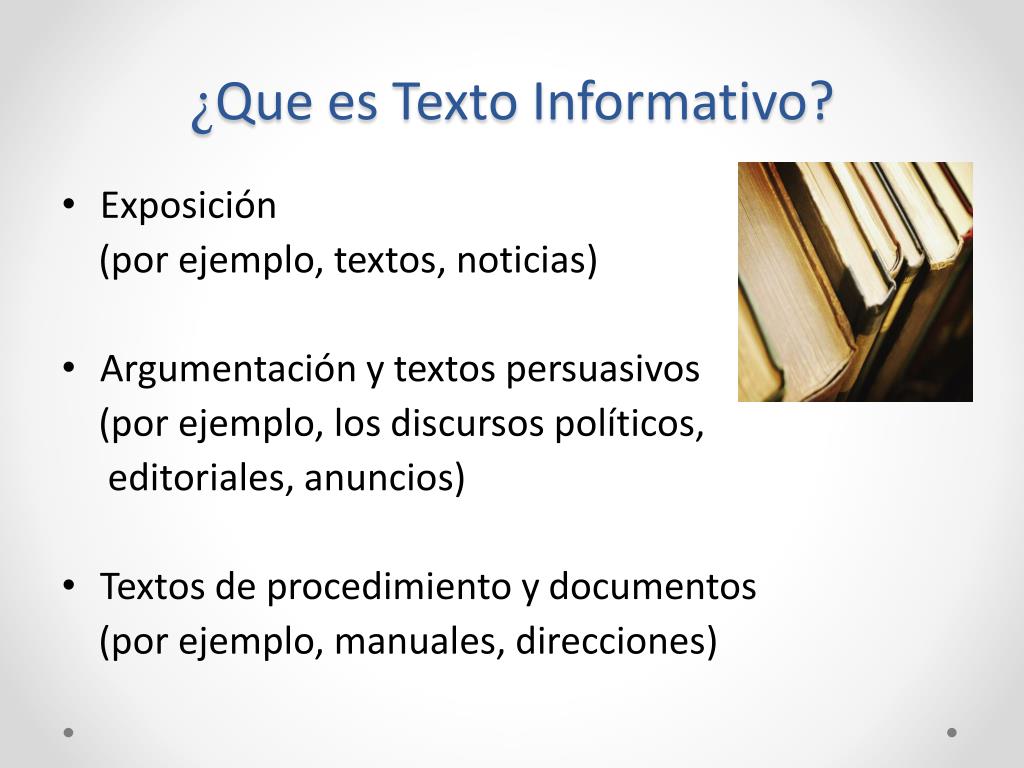 ¿Que es Texto Informativo?

• Exposición
(por ejemplo, textos, noticias)

• Argumentación y textos persuasivos
(por ejemplo, los discursos políticos, editoriales, anuncios)

• Textos de procedimiento y documentos
(por ejemplo, manuales, direcciones)